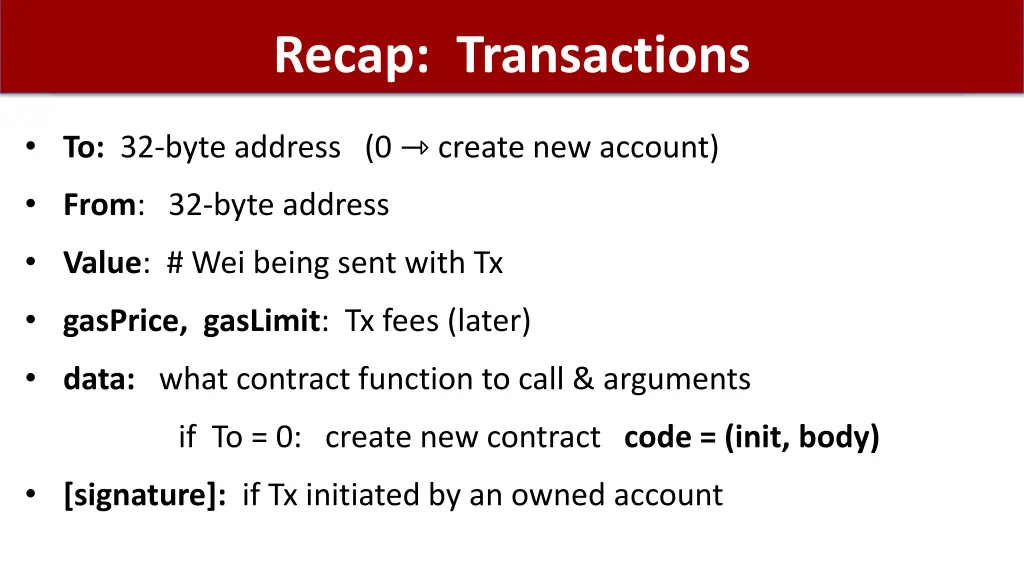 Recap: Transactions

• To: 32-byte address (0 ⇾ create new account)

• From: 32-byte address

• Value: # Wei being sent with Tx

• gasPrice, gasLimit: Tx fees (later)

• data: what contract function to call & arguments

if To = 0: create new contract code = (init, body)

• [signature]: if Tx initiated by an owned account